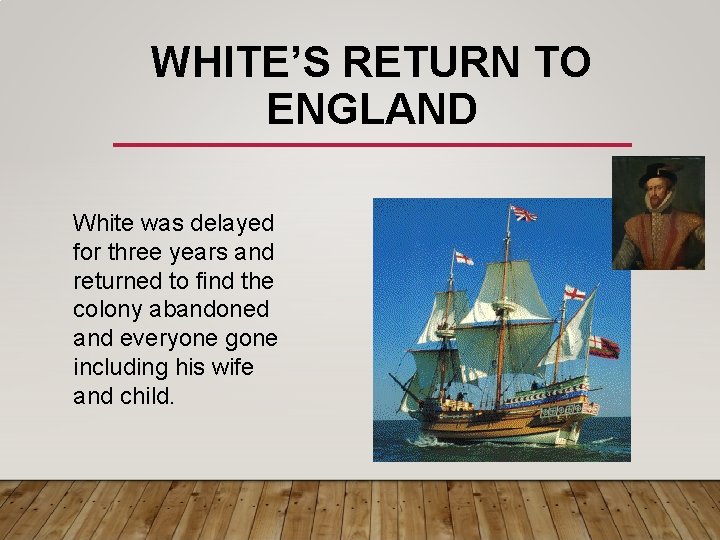 WHITE'S RETURN TO ENGLAND

White was delayed for three years and returned to find the colony abandoned and everyone gone including his wife and child.